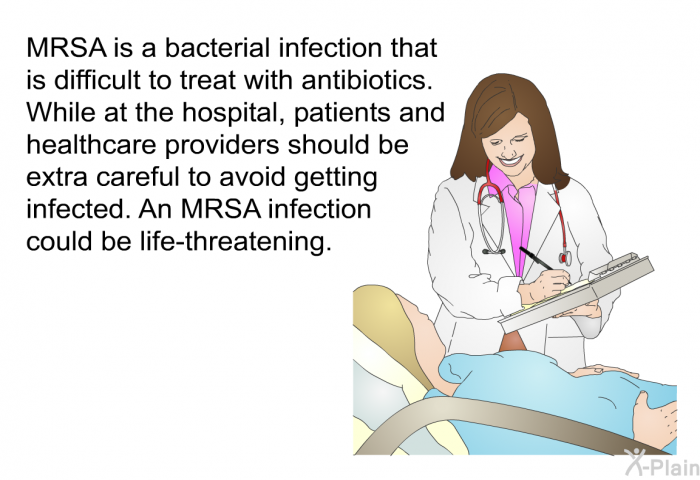 MRSA is a bacterial infection that is difficult to treat with antibiotics. While at the hospital, patients and healthcare providers should be extra careful to avoid getting infected. An MRSA infection could be life-threatening.

X-Plain